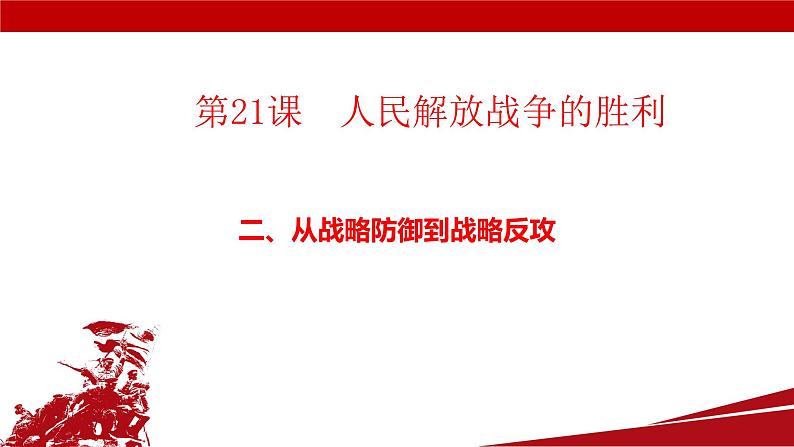 第21课　人民解放战争的胜利

二、从战略防御到战略反攻